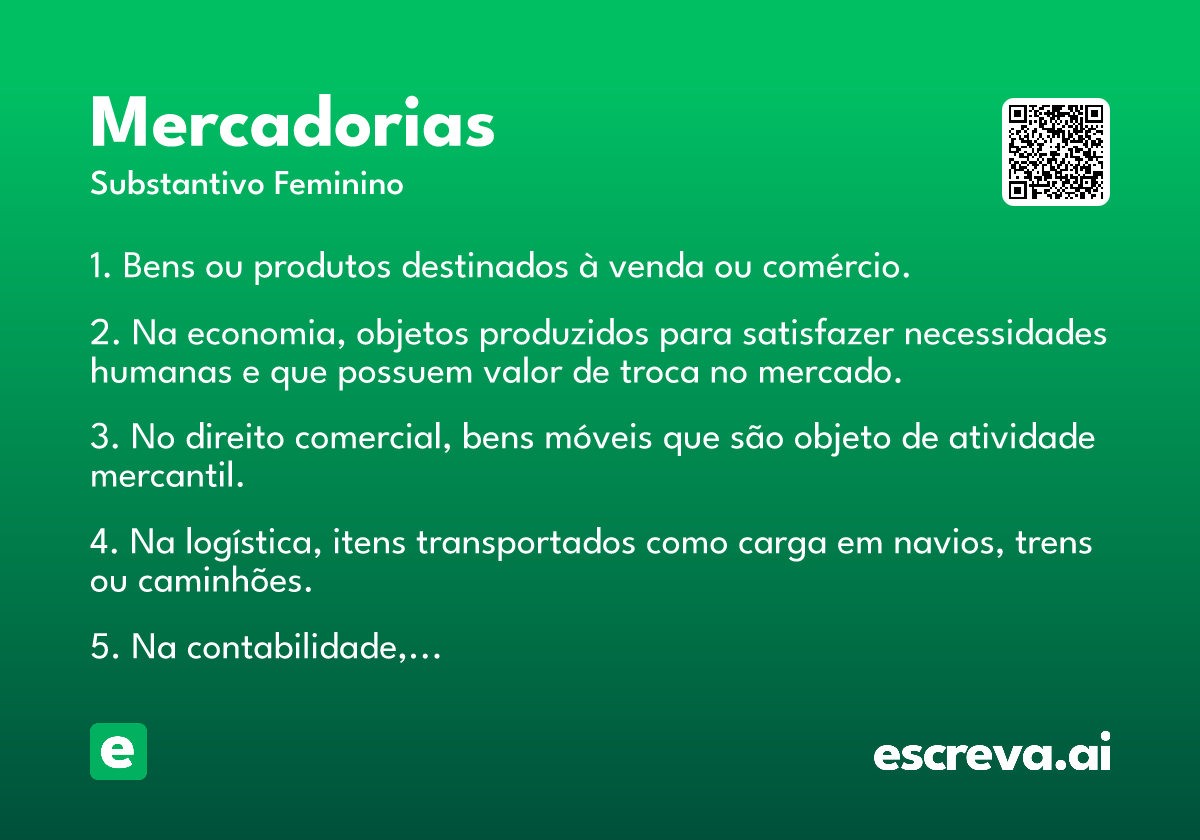 Mercadorias
Substantivo Feminino

1. Bens ou produtos destinados à venda ou comércio.

2. Na economia, objetos produzidos para satisfazer necessidades humanas e que possuem valor de troca no mercado.

3. No direito comercial, bens móveis que são objeto de atividade mercantil.

4. Na logística, itens transportados como carga em navios, trens ou caminhões.

5. Na contabilidade,...

e

escreva.ai